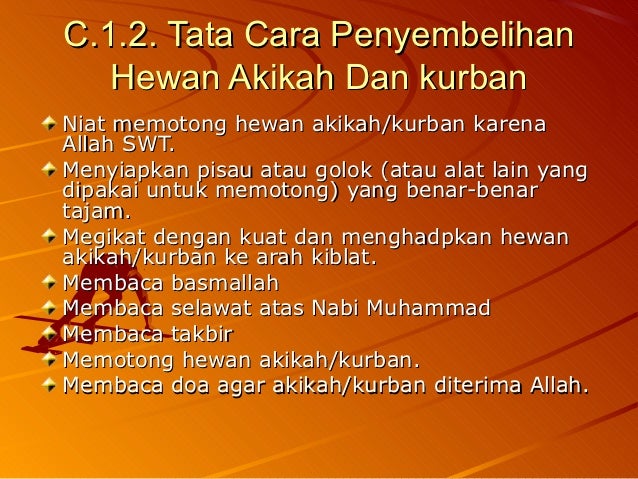 C.1.2. Tata Cara Penyembelihan Hewan Akikah Dan kurban

Niat memotong hewan akikah/kurban karena Allah SWT.

Menyiapkan pisau atau golok (atau alat lain yang dipakai untuk memotong) yang benar-benar tajam.

Megikat dengan kuat dan menghadpkan hewan akikah/kurban ke arah kiblat.

Membaca basmallah

Membaca selawat atas Nabi Muhammad

Membaca takbir

Memotong hewan akikah/kurban.

Membaca doa agar akikah/kurban diterima Allah.